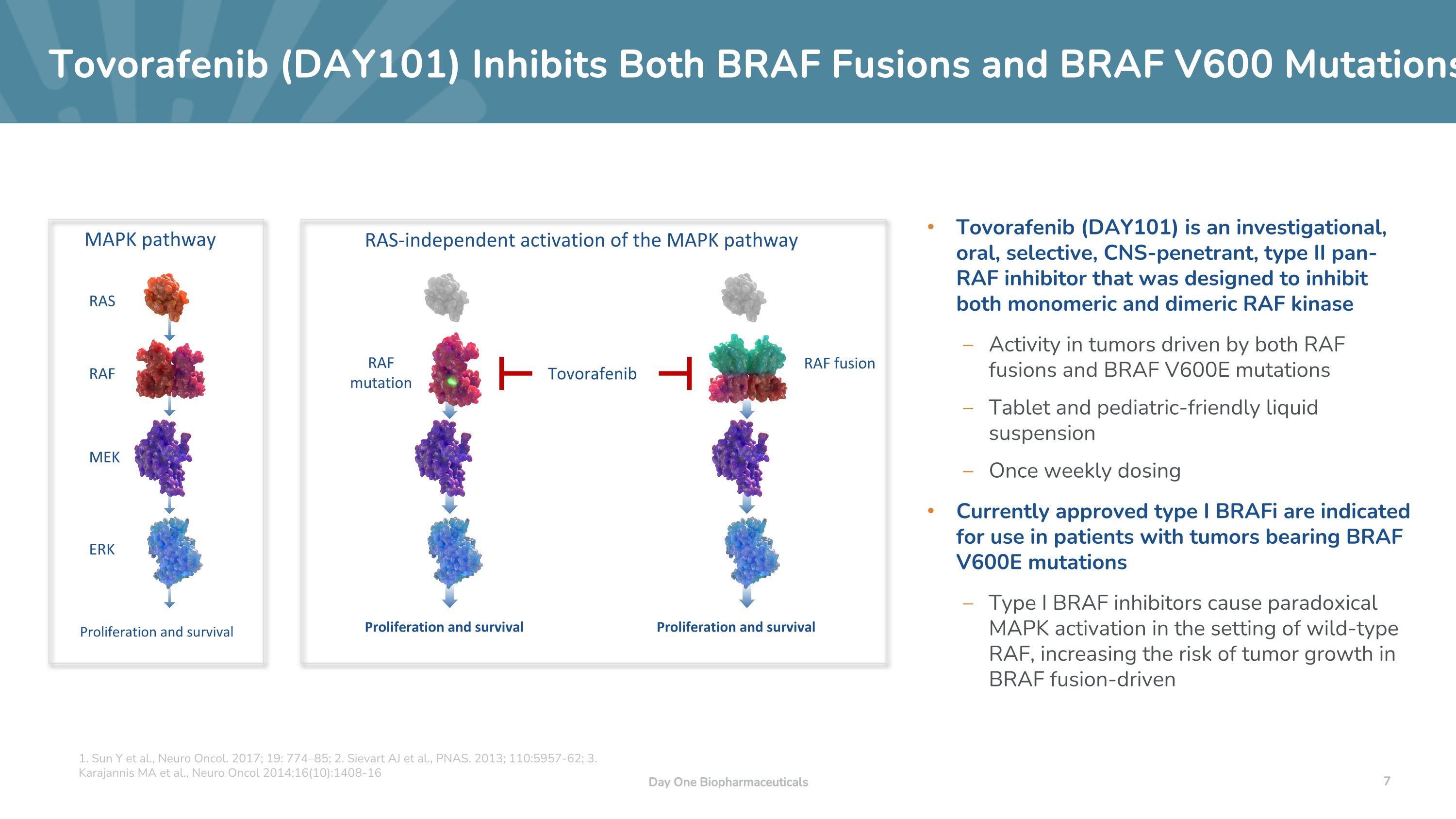 Tovorafenib (DAY101) Inhibits Both BRAF Fusions and BRAF V600 Mutations

MAPK pathway

RAS

RAF

MEK

ERK

Proliferation and survival

RAS-independent activation of the MAPK pathway

RAF mutation

Tovorafenib

RAF fusion

Proliferation and survival

Proliferation and survival

• Tovorafenib (DAY101) is an investigational, oral, selective, CNS-penetrant, type II pan-RAF inhibitor that was designed to inhibit both monomeric and dimeric RAF kinase

– Activity in tumors driven by both RAF fusions and BRAF V600E mutations

– Tablet and pediatric-friendly liquid suspension

– Once weekly dosing

• Currently approved type I BRAFi are indicated for use in patients with tumors bearing BRAF V600E mutations

– Type I BRAF inhibitors cause paradoxical MAPK activation in the setting of wild-type RAF, increasing the risk of tumor growth in BRAF fusion-driven

1. Sun Y et al., Neuro Oncol. 2017; 19: 774–85; 2. Sievart AJ et al., PNAS. 2013; 110:5957-62; 3. Karajannis MA et al., Neuro Oncol 2014;16(10):1408-16

Day One Biopharmaceuticals

7